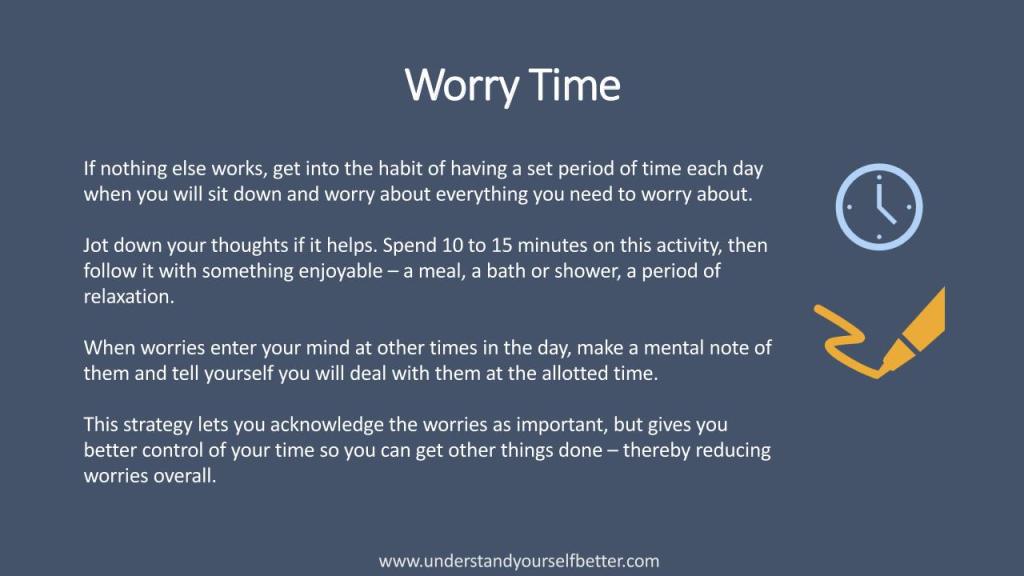 Worry Time

If nothing else works, get into the habit of having a set period of time each day when you will sit down and worry about everything you need to worry about.

Jot down your thoughts if it helps. Spend 10 to 15 minutes on this activity, then follow it with something enjoyable – a meal, a bath or shower, a period of relaxation.

When worries enter your mind at other times in the day, make a mental note of them and tell yourself you will deal with them at the allotted time.

This strategy lets you acknowledge the worries as important, but gives you better control of your time so you can get other things done – thereby reducing worries overall.

www.understandyourselfbetter.com